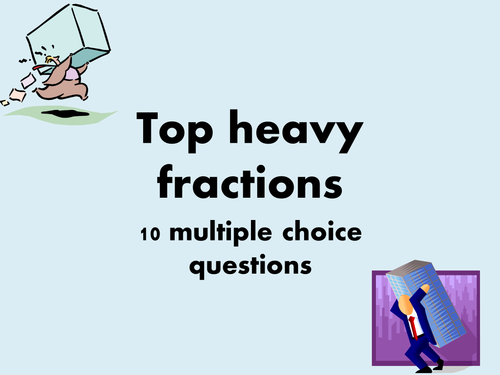 Top heavy fractions

10 multiple choice questions